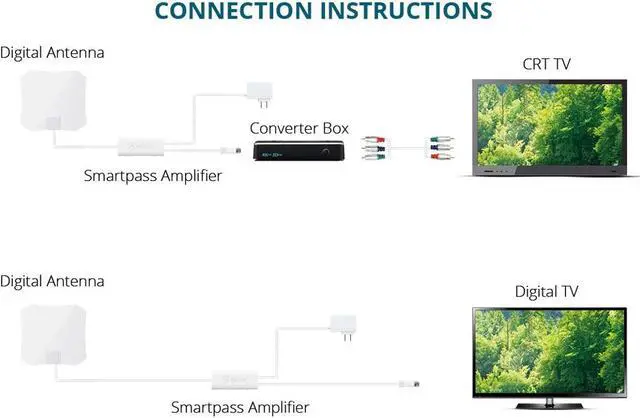 CONNECTION INSTRUCTIONS

Digital Antenna

CRT TV

Converter Box

Smartpass Amplifier

Digital Antenna

Digital TV

Smartpass Amplifier